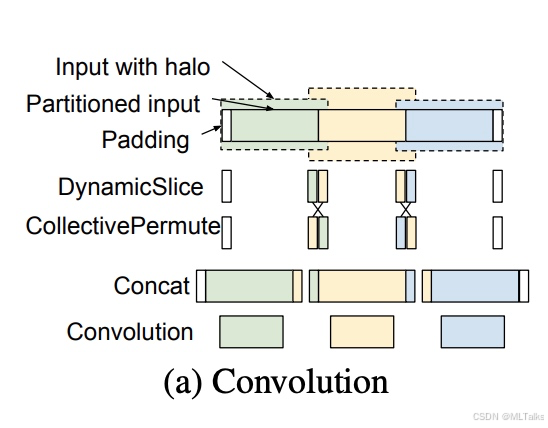 Input with halo
Partitioned input
Padding
DynamicSlice
CollectivePermute
Concat
Convolution
(a) Convolution
CSDN @MLTalks